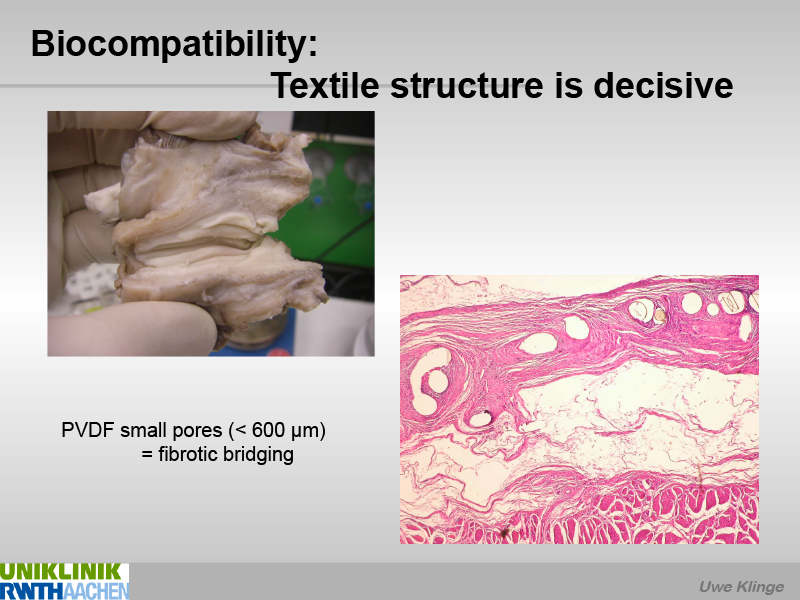 Biocompatibility:
Textile structure is decisive

PVDF small pores (< 600 µm)
= fibrotic bridging

UNIKLINIK
RWTHAACHEN

Uwe Klinge